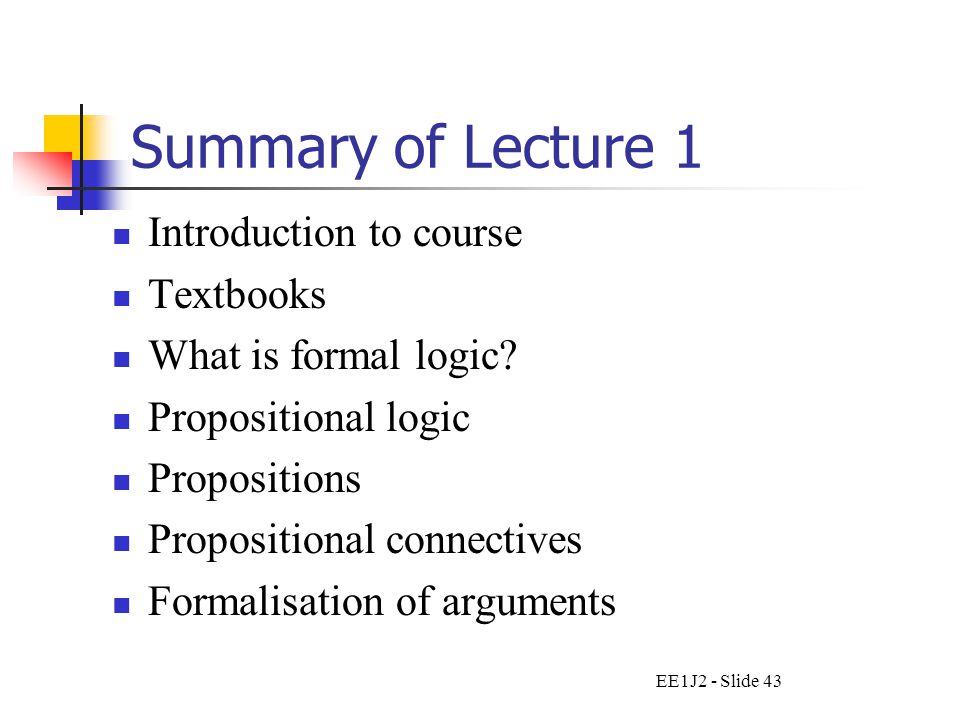 Summary of Lecture 1

- Introduction to course
- Textbooks
- What is formal logic?
- Propositional logic
- Propositions
- Propositional connectives
- Formalisation of arguments

EE1J2 - Slide 43